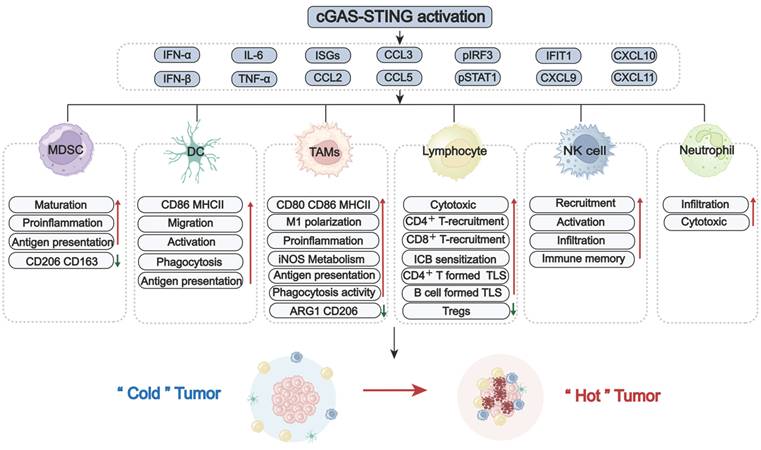 cGAS-STING activation

IFN-α
IL-6
ISGs
CCL3
pIRF3
IFIT1
CXCL10
IFN-β
TNF-α
CCL2
CCL5
pSTAT1
CXCL9
CXCL11

MDSC
Maturation
Proinflammation
Antigen presentation
CD206 CD163

DC
CD86 MHCII
Migration
Activation
Phagocytosis
Antigen presentation

TAMs
CD80 CD86 MHCII
M1 polarization
Proinflammation
iNOS Metabolism
Antigen presentation
Phagocytosis activity
ARG1 CD206

Lymphocyte
Cytotoxic
$CD4^+$ T-recruitment
$CD8^+$ T-recruitment
ICB sensitization
$CD4^+$ T formed TLS
B cell formed TLS
Tregs

NK cell
Recruitment
Activation
Infiltration
Immune memory

Neutrophil
Infiltration
Cytotoxic

" Cold " Tumor
" Hot " Tumor